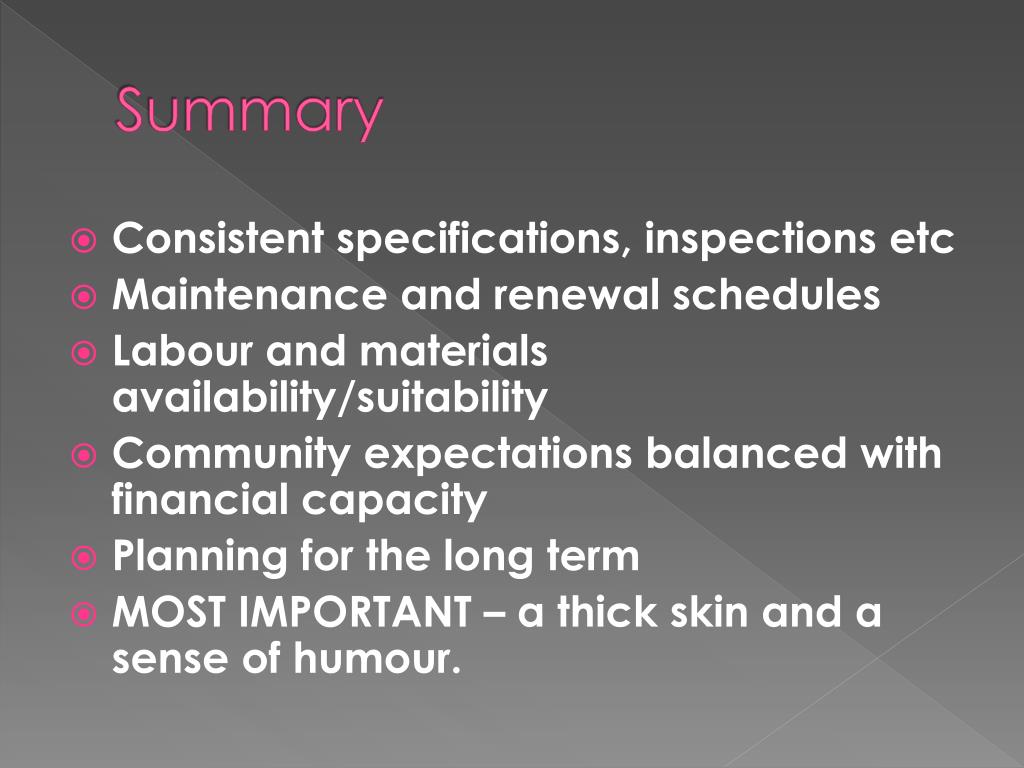 Summary

Consistent specifications, inspections etc
Maintenance and renewal schedules
Labour and materials availability/suitability
Community expectations balanced with financial capacity
Planning for the long term
MOST IMPORTANT – a thick skin and a sense of humour.